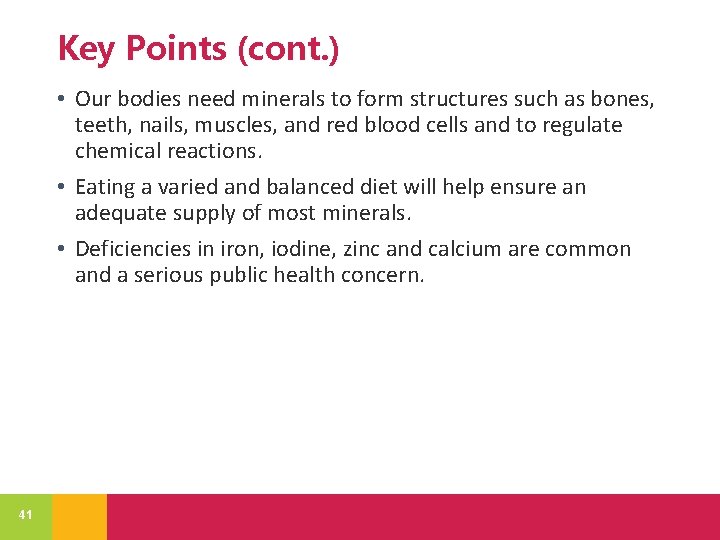 Key Points (cont.)

• Our bodies need minerals to form structures such as bones, teeth, nails, muscles, and red blood cells and to regulate chemical reactions.

• Eating a varied and balanced diet will help ensure an adequate supply of most minerals.

• Deficiencies in iron, iodine, zinc and calcium are common and a serious public health concern.

41